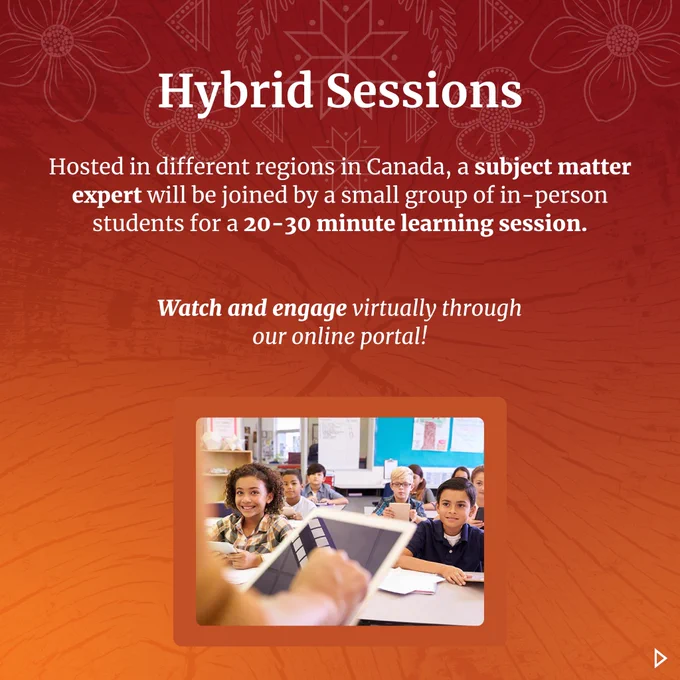 Hybrid Sessions

Hosted in different regions in Canada, a subject matter expert will be joined by a small group of in-person students for a 20-30 minute learning session.

Watch and engage virtually through our online portal!